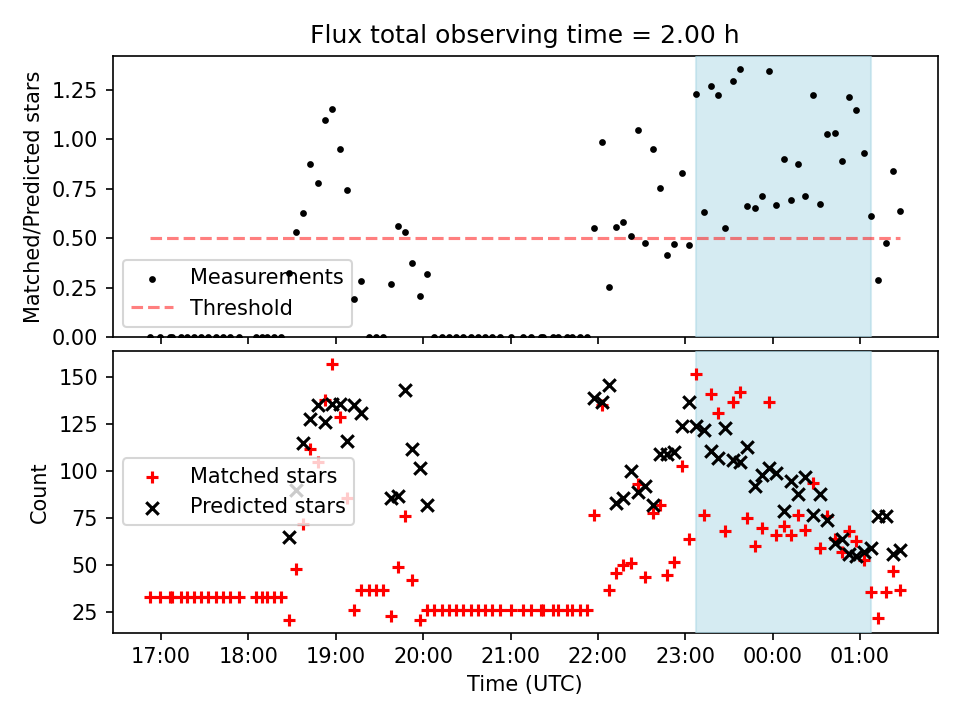 Flux total observing time = 2.00 h

Matched/Predicted stars

1.25
1.00
0.75
0.50
0.25
0.00

Measurements
Threshold

Count

150
125
100
75
50
25

Matched stars
Predicted stars

17:00 18:00 19:00 20:00 21:00 22:00 23:00 00:00 01:00

Time (UTC)